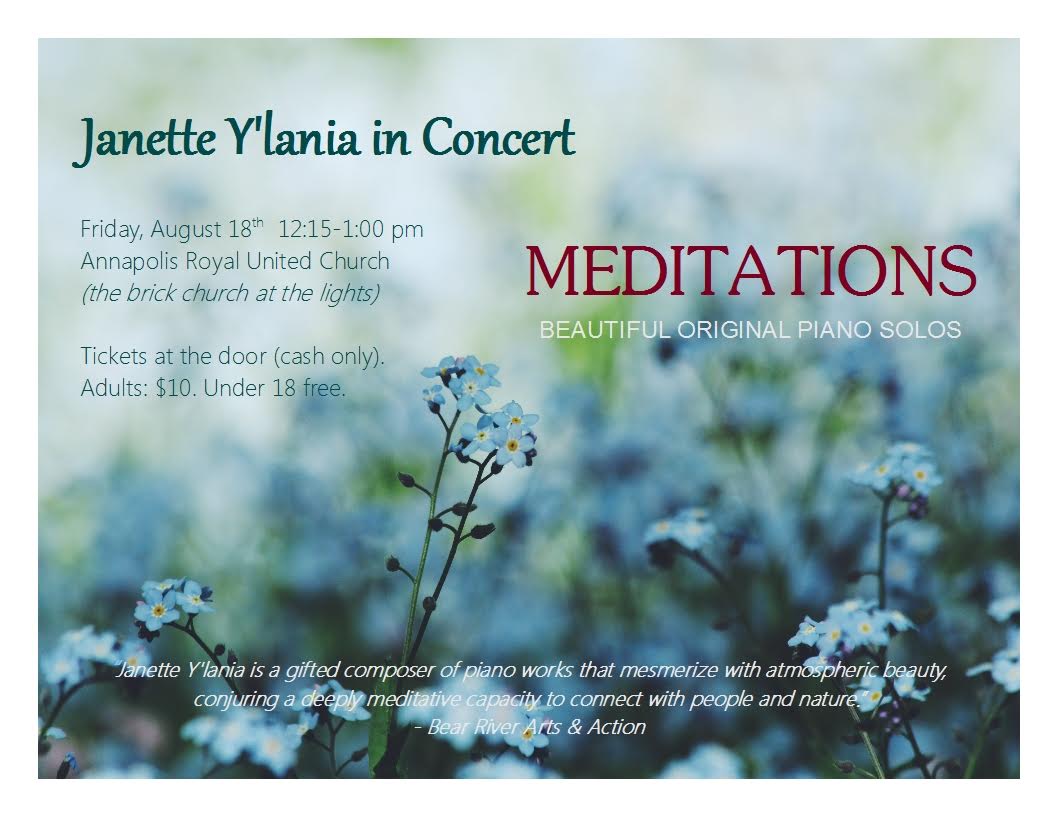 Janette Y'lania in Concert

Friday, August 18$^{th}$ 12:15-1:00 pm
Annapolis Royal United Church
(the brick church at the lights)

Tickets at the door (cash only).
Adults: $10. Under 18 free.

MEDITATIONS

BEAUTIFUL ORIGINAL PIANO SOLOS

"Janette Y'lania is a gifted composer of piano works that mesmerize with atmospheric beauty, conjuring a deeply meditative capacity to connect with people and nature."
- Bear River Arts & Action